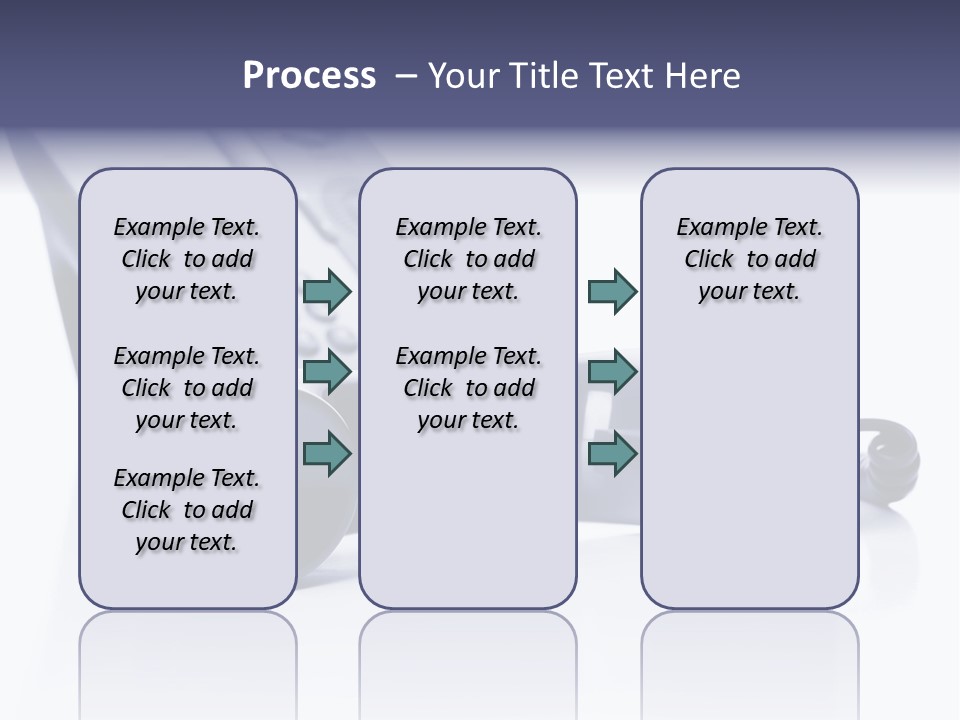 Process – Your Title Text Here

Example Text. Click to add your text.

Example Text. Click to add your text.

Example Text. Click to add your text.

Example Text. Click to add your text.

Example Text. Click to add your text.

Example Text. Click to add your text.